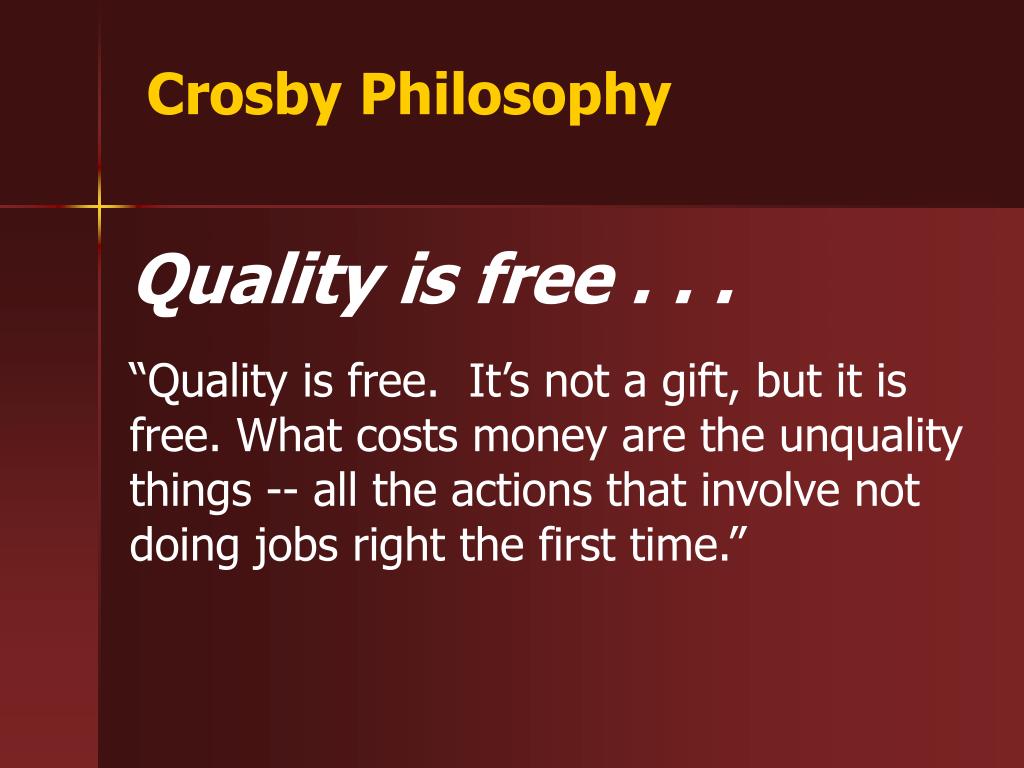 Crosby Philosophy

Quality is free . . .

“Quality is free. It’s not a gift, but it is free. What costs money are the unquality things -- all the actions that involve not doing jobs right the first time.”